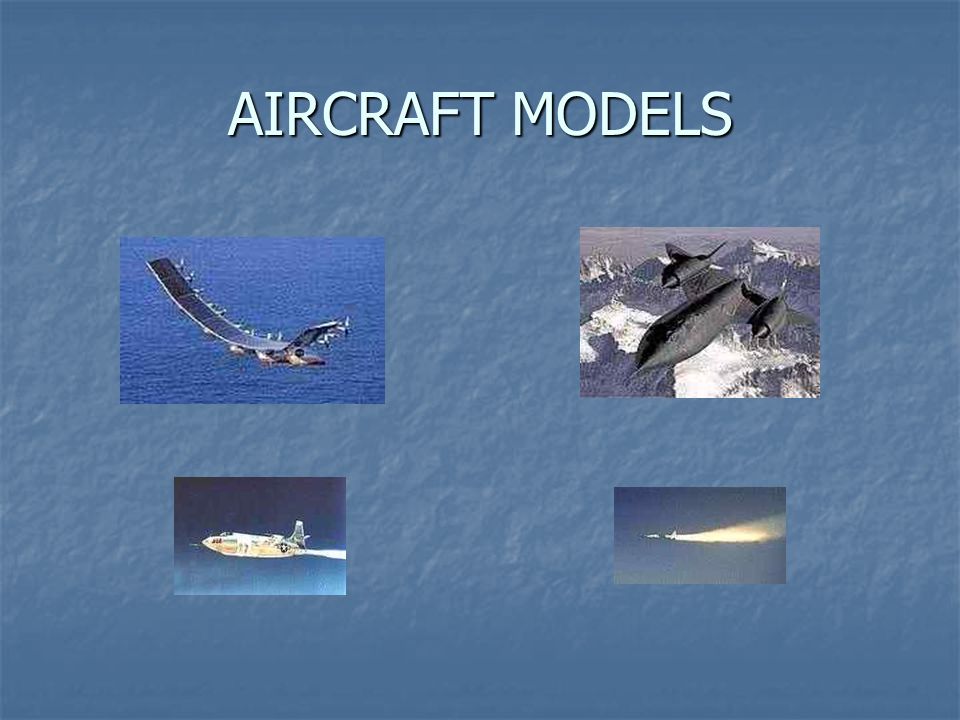 AIRCRAFT MODELS